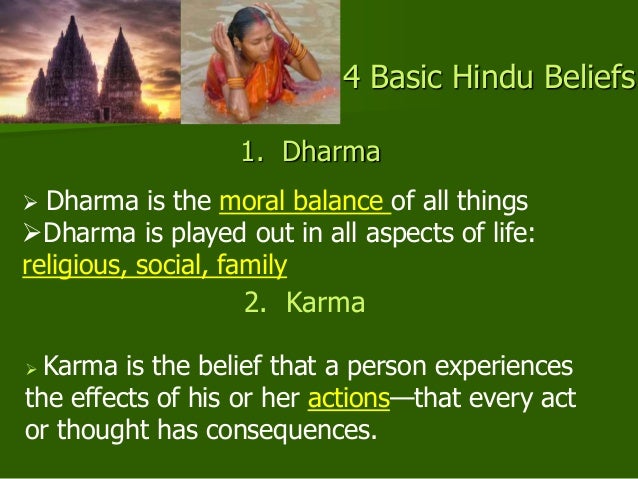 4 Basic Hindu Beliefs

1. Dharma

➢ Dharma is the moral balance of all things
➢ Dharma is played out in all aspects of life: religious, social, family

2. Karma

➢ Karma is the belief that a person experiences the effects of his or her actions—that every act or thought has consequences.